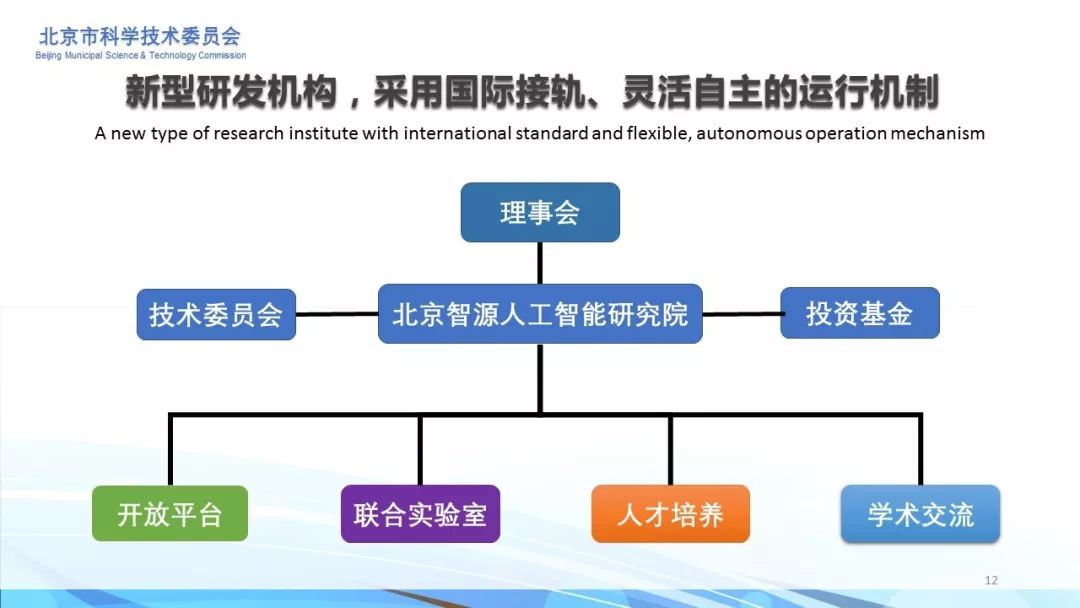 北京市科学技术委员会
Beijing Municipal Science & Technology Commission

新型研发机构，采用国际接轨、灵活自主的运行机制

A new type of research institute with international standard and flexible, autonomous operation mechanism

理事会

技术委员会

北京智源人工智能研究院

投资基金

开放平台

联合实验室

人才培养

学术交流

12